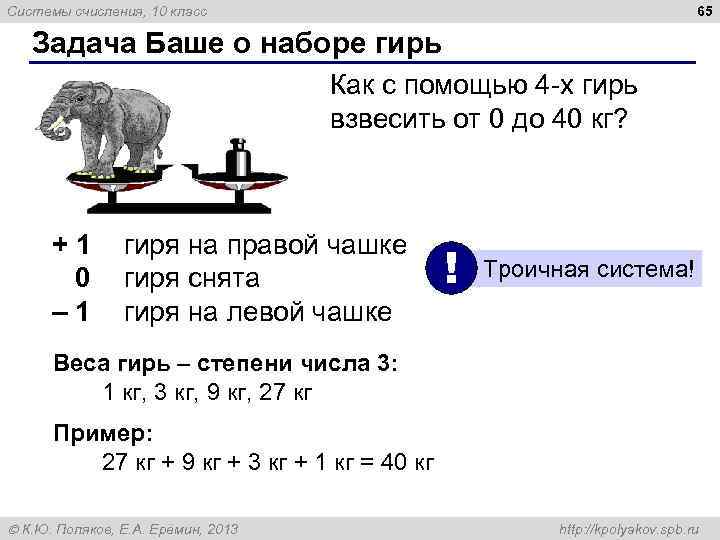 Системы счисления, 10 класс

65

Задача Баше о наборе гирь

Как с помощью 4-х гирь взвесить от 0 до 40 кг?

+ 1 гиря на правой чашке
0 гиря снята
– 1 гиря на левой чашке

!

Троичная система!

Веса гирь – степени числа 3:
1 кг, 3 кг, 9 кг, 27 кг

Пример:
27 кг + 9 кг + 3 кг + 1 кг = 40 кг

© К.Ю. Поляков, Е.А. Еремин, 2013

http://kpolyakov.spb.ru